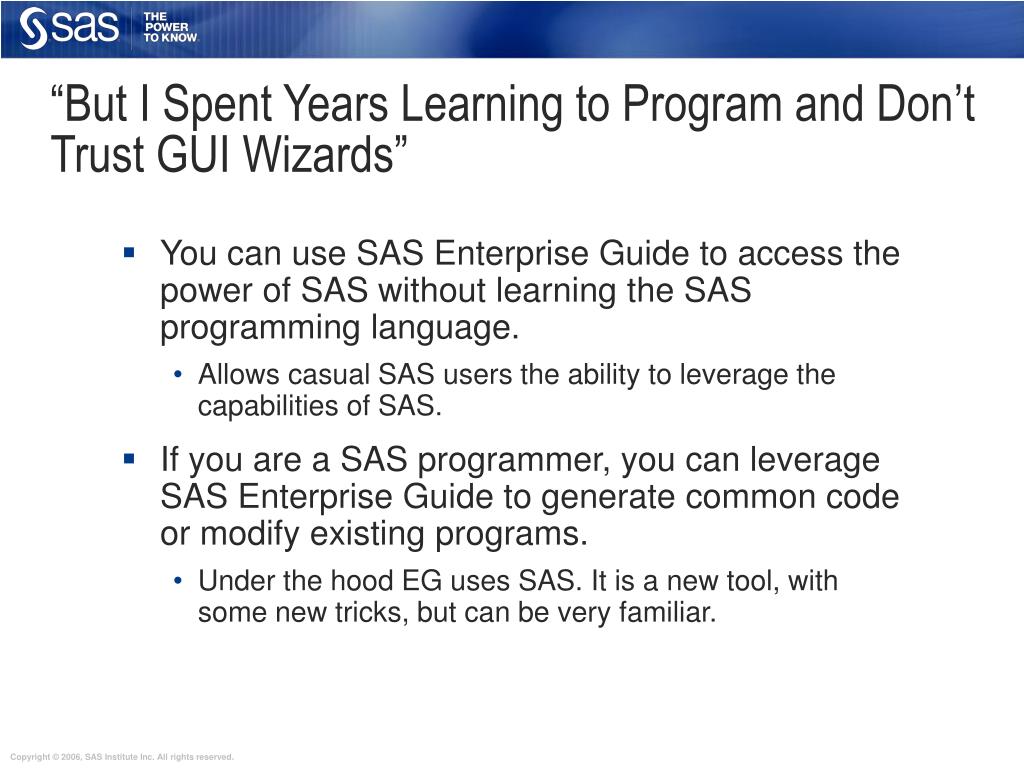 sas THE POWER TO KNOW.

“But I Spent Years Learning to Program and Don’t Trust GUI Wizards”

▪ You can use SAS Enterprise Guide to access the power of SAS without learning the SAS programming language.

• Allows casual SAS users the ability to leverage the capabilities of SAS.

▪ If you are a SAS programmer, you can leverage SAS Enterprise Guide to generate common code or modify existing programs.

• Under the hood EG uses SAS. It is a new tool, with some new tricks, but can be very familiar.

Copyright © 2006, SAS Institute Inc. All rights reserved.